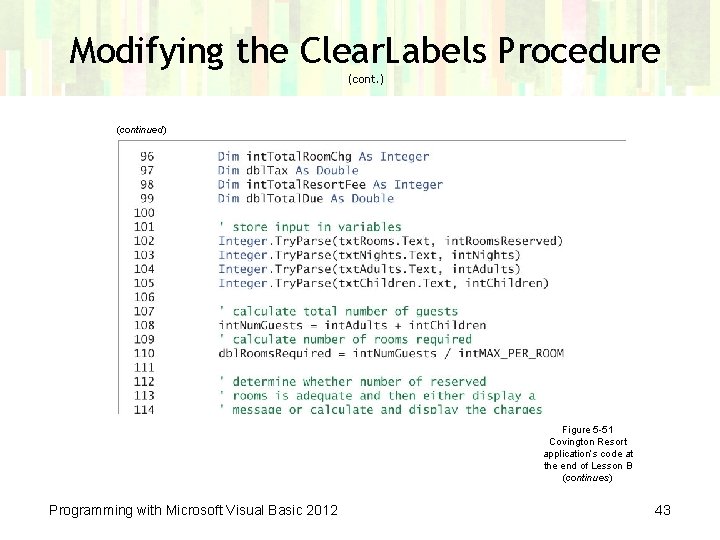 Modifying the ClearLabels Procedure
(cont.)

(continued)

96 Dim intTotalRoomChg As Integer
97 Dim dblTax As Double
98 Dim intTotalResortFee As Integer
99 Dim dblTotalDue As Double
100
101 ' store input in variables
102 Integer.TryParse(txtRooms.Text, intRoomsReserved)
103 Integer.TryParse(txtNights.Text, intNights)
104 Integer.TryParse(txtAdults.Text, intAdults)
105 Integer.TryParse(txtChildren.Text, intChildren)
106
107 ' calculate total number of guests
108 intNumGuests = intAdults + intChildren
109 ' calculate number of rooms required
110 dblRoomsRequired = intNumGuests / intMAX_PER_ROOM
111
112 ' determine whether number of reserved
113 ' rooms is adequate and then either display a
114 ' message or calculate and display the charges

Figure 5-51 Covington Resort application's code at the end of Lesson B (continues)

Programming with Microsoft Visual Basic 2012

43